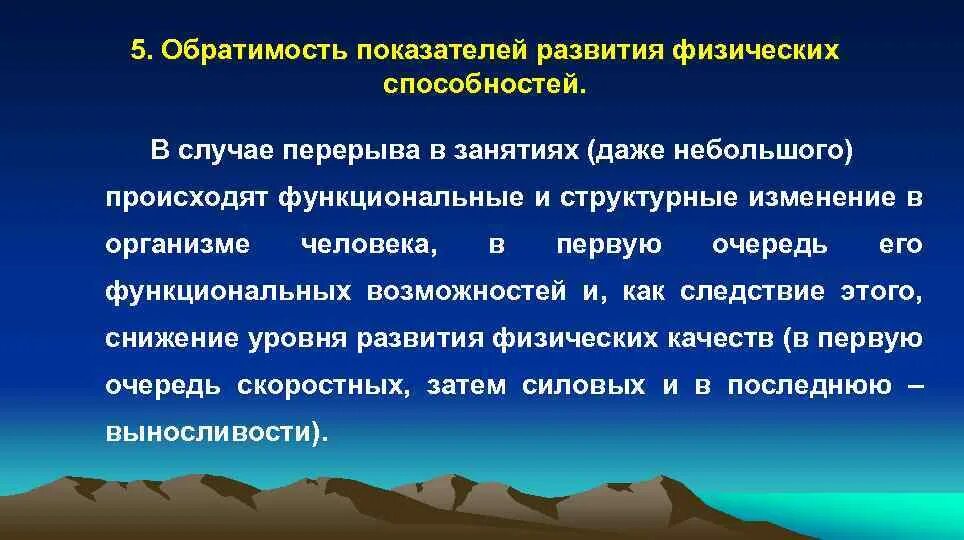 5. Обратимость показателей развития физических способностей.

В случае перерыва в занятиях (даже небольшого) происходят функциональные и структурные изменение в организме человека, в первую очередь его функциональных возможностей и, как следствие этого, снижение уровня развития физических качеств (в первую очередь скоростных, затем силовых и в последнюю – выносливости).